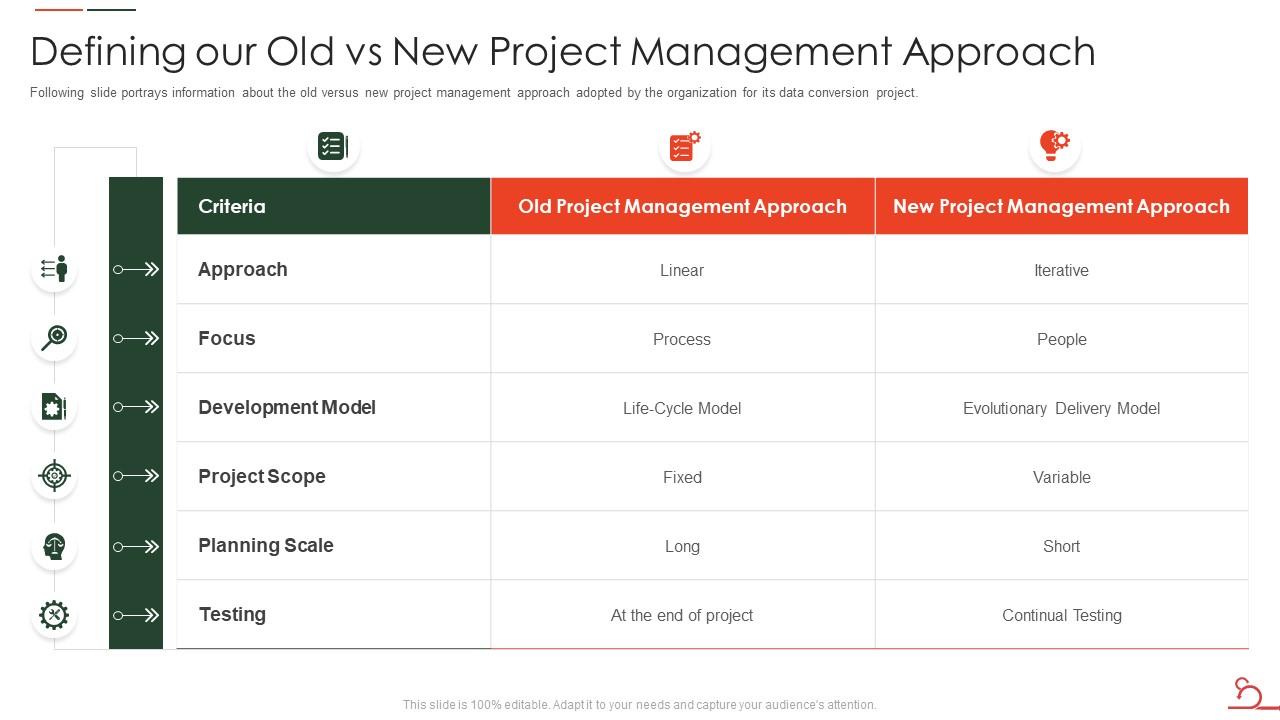 Defining our Old vs New Project Management Approach

Following slide portrays information about the old versus new project management approach adopted by the organization for its data conversion project.

| Criteria | Old Project Management Approach | New Project Management Approach |
|---|---|---|
| Approach | Linear | Iterative |
| Focus | Process | People |
| Development Model | Life-Cycle Model | Evolutionary Delivery Model |
| Project Scope | Fixed | Variable |
| Planning Scale | Long | Short |
| Testing | At the end of project | Continual Testing |

This slide is 100% editable. Adapt it to your needs and capture your audience's attention.